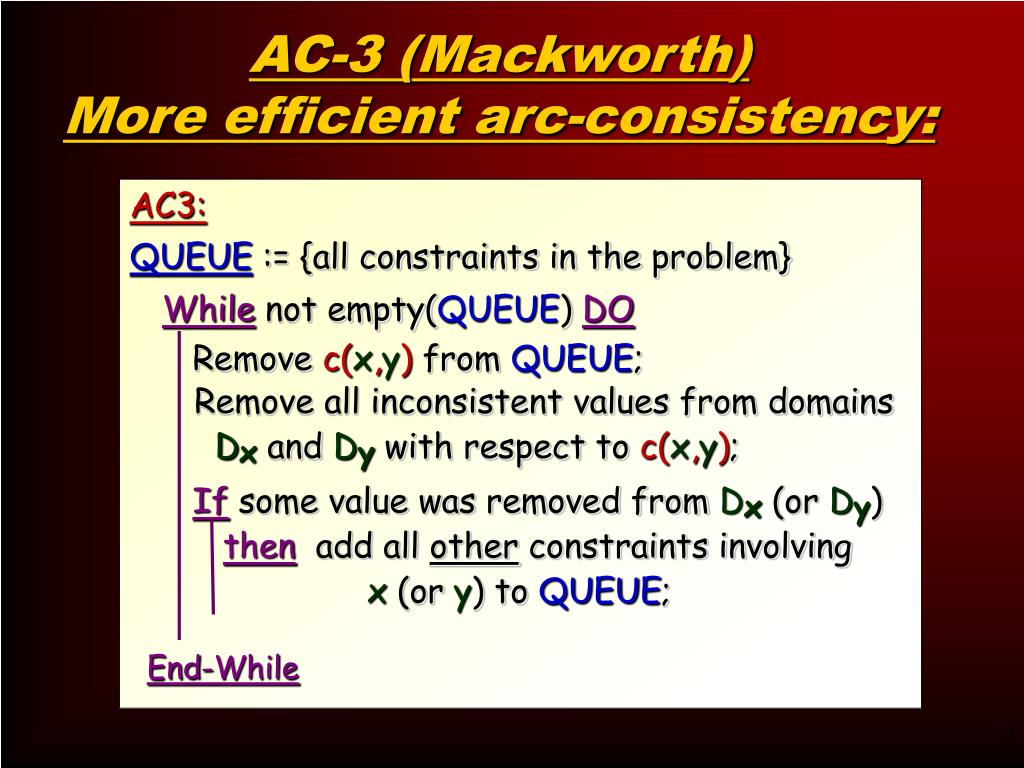 AC-3 (Mackworth)
More efficient arc-consistency:

AC3:

QUEUE := {all constraints in the problem}

While not empty(QUEUE) DO

Remove c(x,y) from QUEUE;
Remove all inconsistent values from domains $D_x$ and $D_y$ with respect to c(x,y);

If some value was removed from $D_x$ (or $D_y$)
then add all other constraints involving x (or y) to QUEUE;

End-While